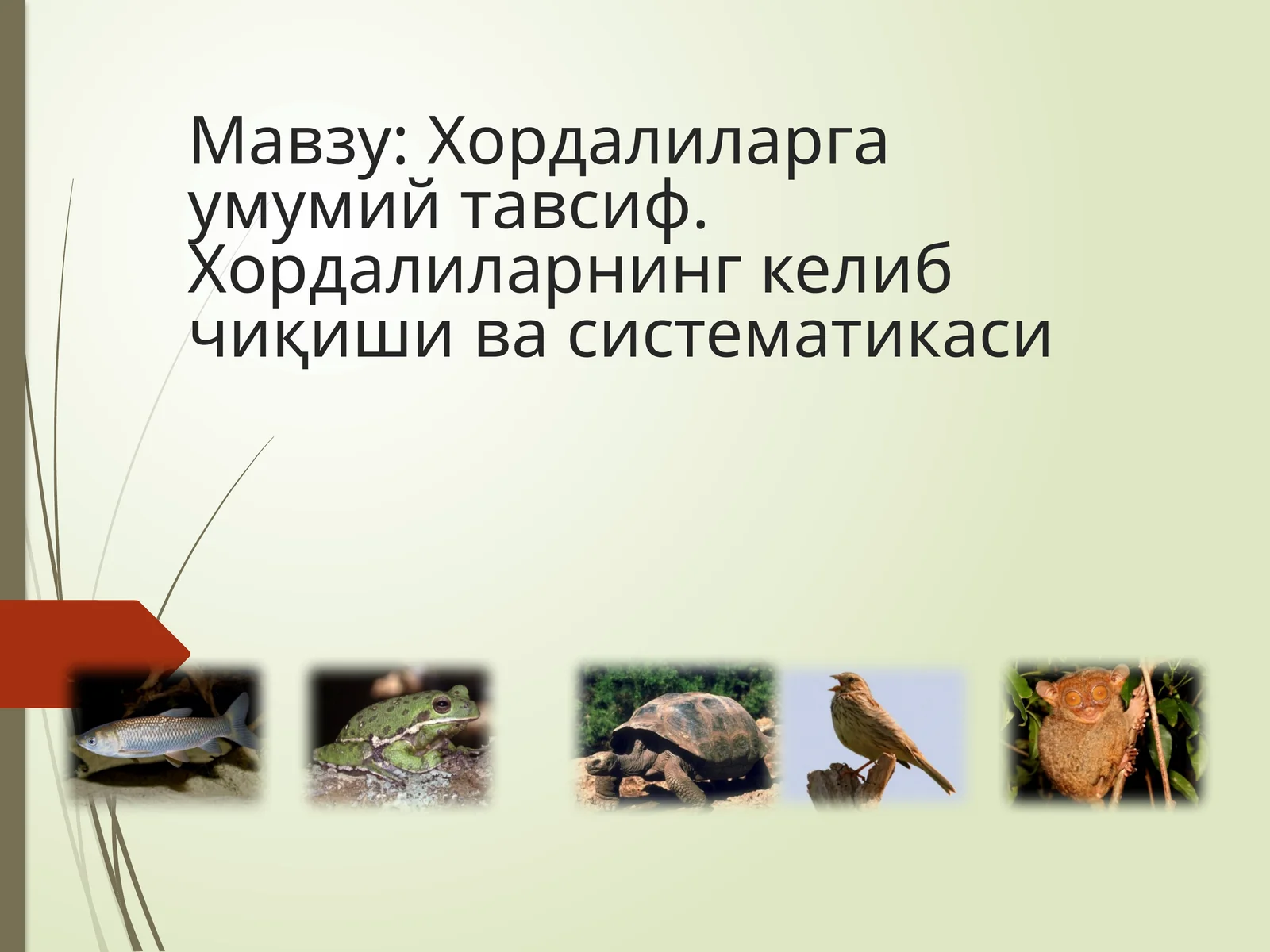 Мавзу: Хордалиларга умумий тавсиф. Хордалиларнинг келиб чиқиши ва систематикаси